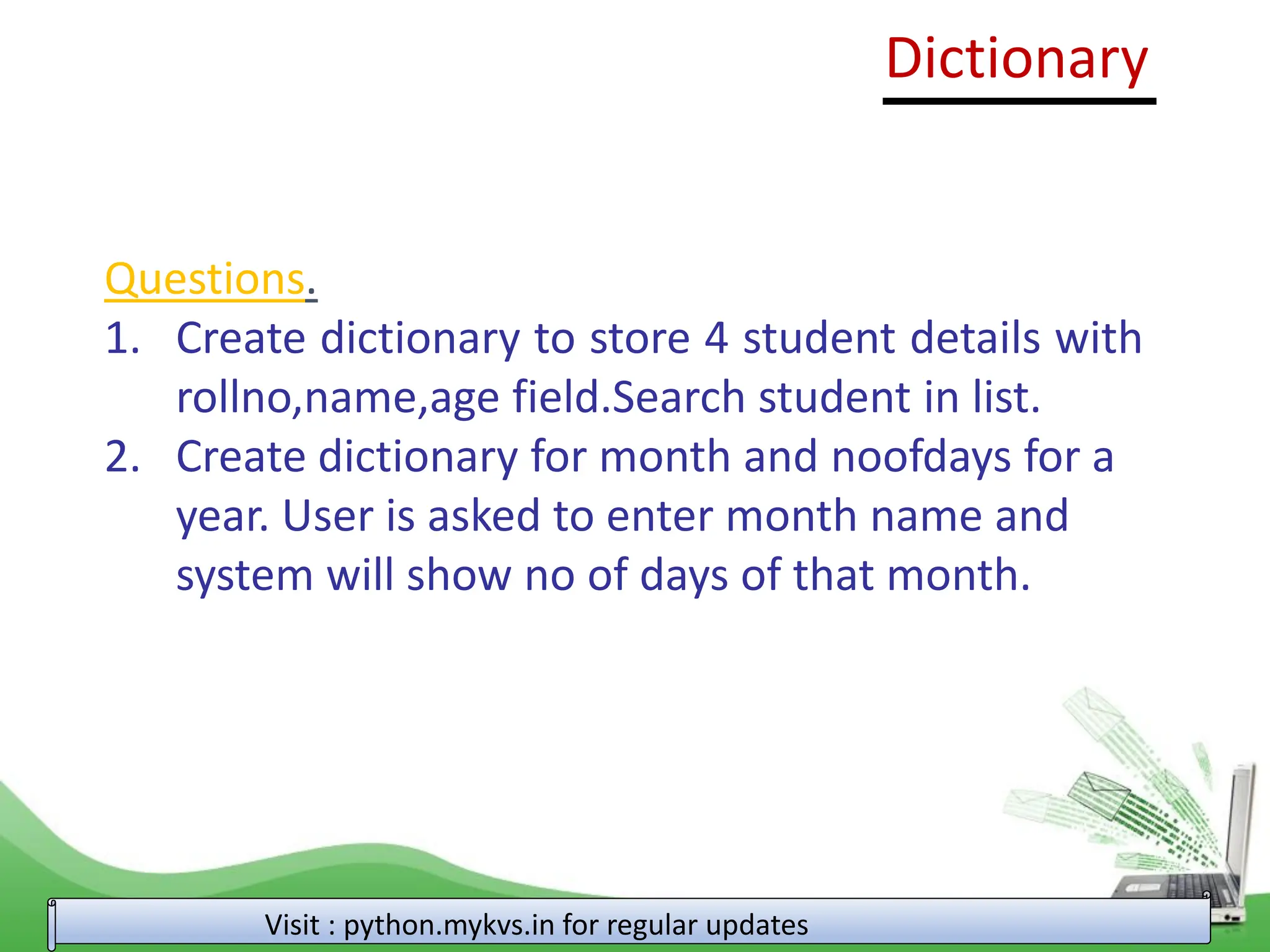 Dictionary

Questions.

1. Create dictionary to store 4 student details with rollno,name,age field.Search student in list.
2. Create dictionary for month and noofdays for a year. User is asked to enter month name and system will show no of days of that month.

Visit : python.mykvs.in for regular updates